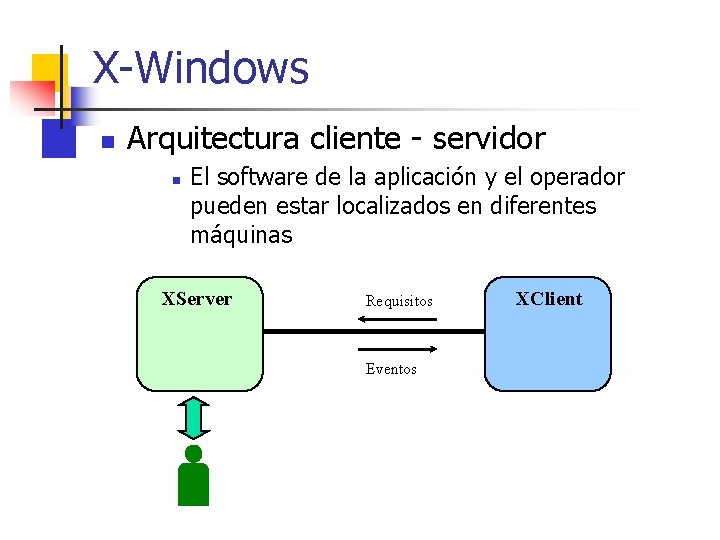 X-Windows

Arquitectura cliente - servidor

El software de la aplicación y el operador pueden estar localizados en diferentes máquinas

XServer

Requisitos

Eventos

XClient